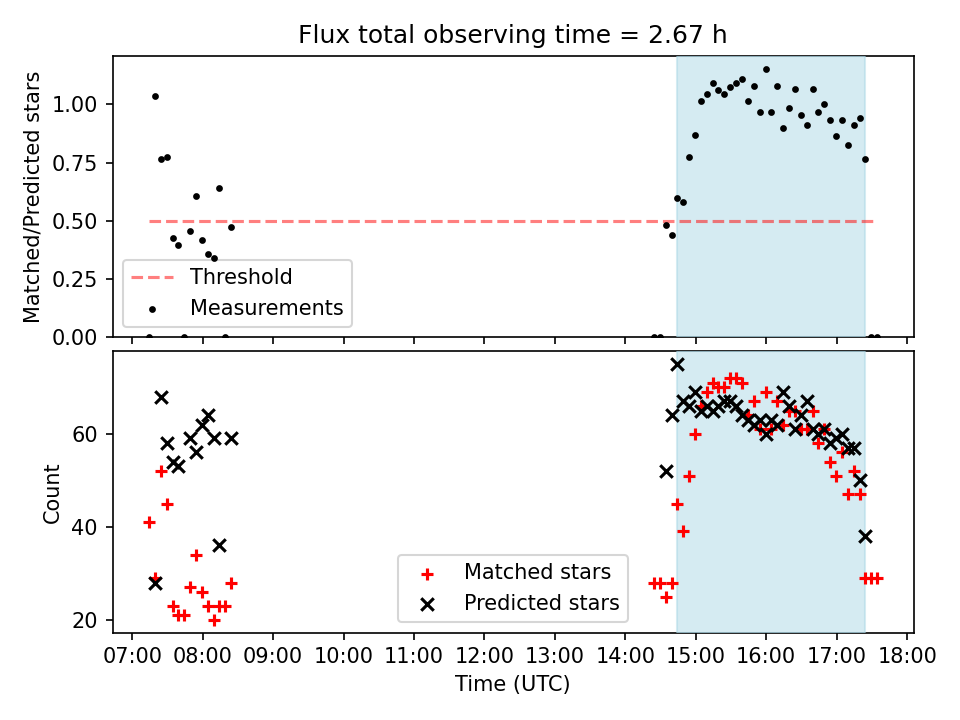 Flux total observing time = 2.67 h

Matched/Predicted stars

1.00
0.75
0.50
0.25
0.00

Threshold
Measurements

Count

60
40
20

Matched stars
Predicted stars

07:00 08:00 09:00 10:00 11:00 12:00 13:00 14:00 15:00 16:00 17:00 18:00

Time (UTC)